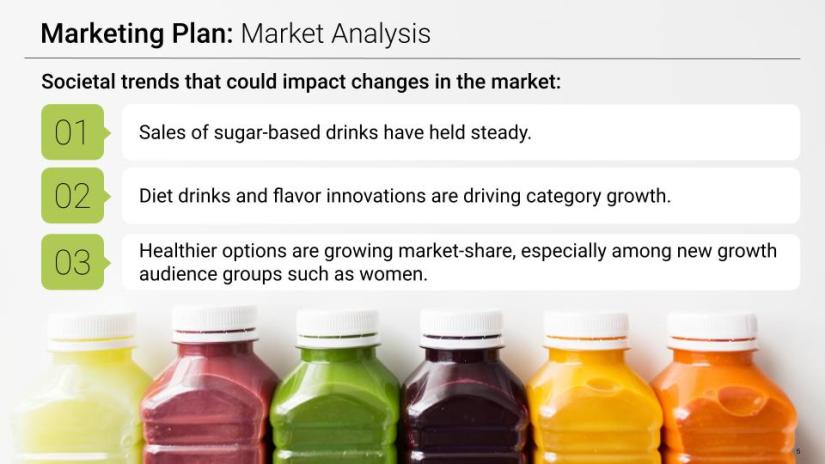 Marketing Plan: Market Analysis

Societal trends that could impact changes in the market:

01 Sales of sugar-based drinks have held steady.

02 Diet drinks and flavor innovations are driving category growth.

03 Healthier options are growing market-share, especially among new growth audience groups such as women.

5